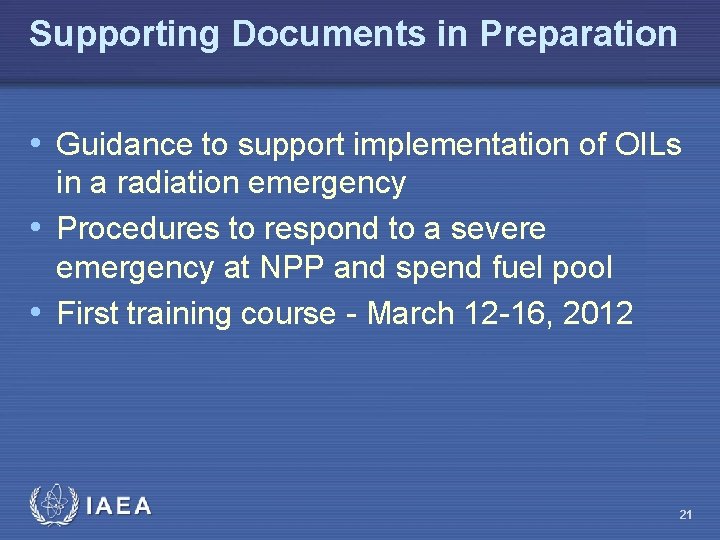 Supporting Documents in Preparation

• Guidance to support implementation of OILs in a radiation emergency
• Procedures to respond to a severe emergency at NPP and spend fuel pool
• First training course - March 12-16, 2012

IAEA

21